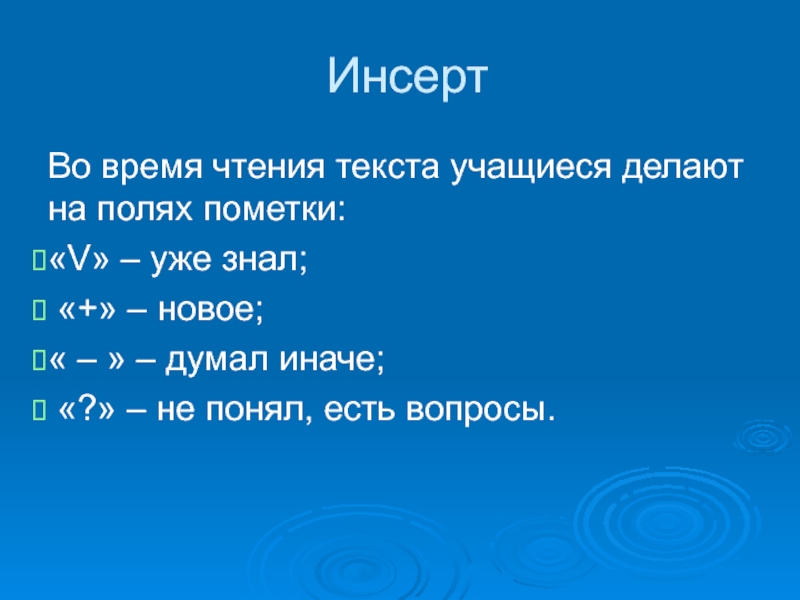 Инсерт

Во время чтения текста учащиеся делают на полях пометки:

«V» – уже знал;

«+» – новое;

« – » – думал иначе;

«?» – не понял, есть вопросы.